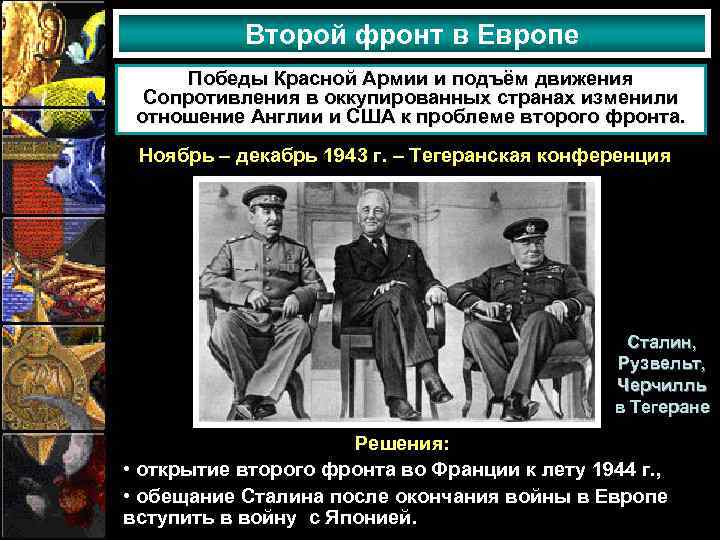 Второй фронт в Европе

Победы Красной Армии и подъём движения Сопротивления в оккупированных странах изменили отношение Англии и США к проблеме второго фронта.

Ноябрь – декабрь 1943 г. – Тегеранская конференция

Сталин, Рузвельт, Черчилль в Тегеране

Решения:

• открытие второго фронта во Франции к лету 1944 г.,

• обещание Сталина после окончания войны в Европе вступить в войну с Японией.